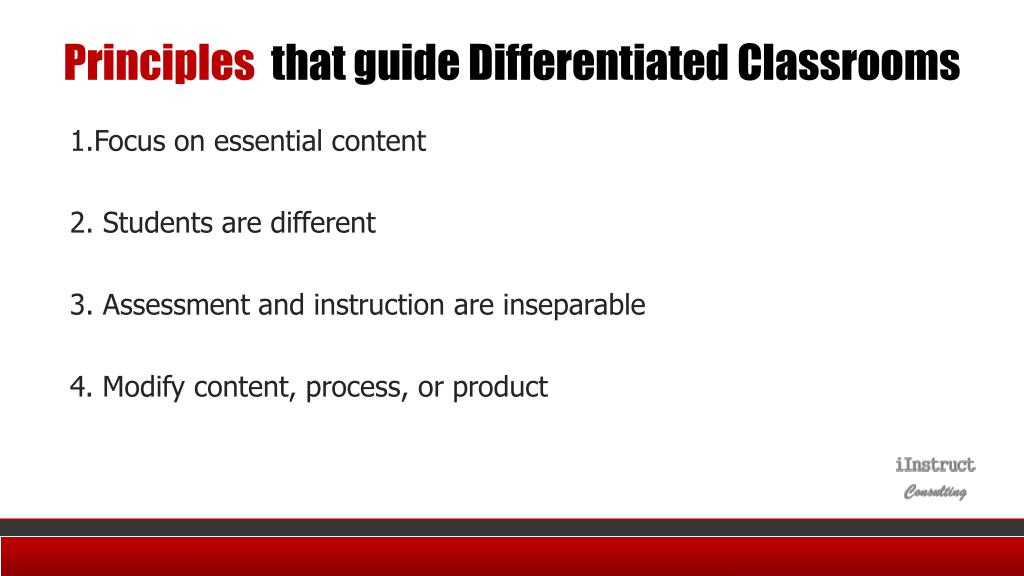 Principles that guide Differentiated Classrooms

1.Focus on essential content

2. Students are different

3. Assessment and instruction are inseparable

4. Modify content, process, or product

iInstruct
Consulting